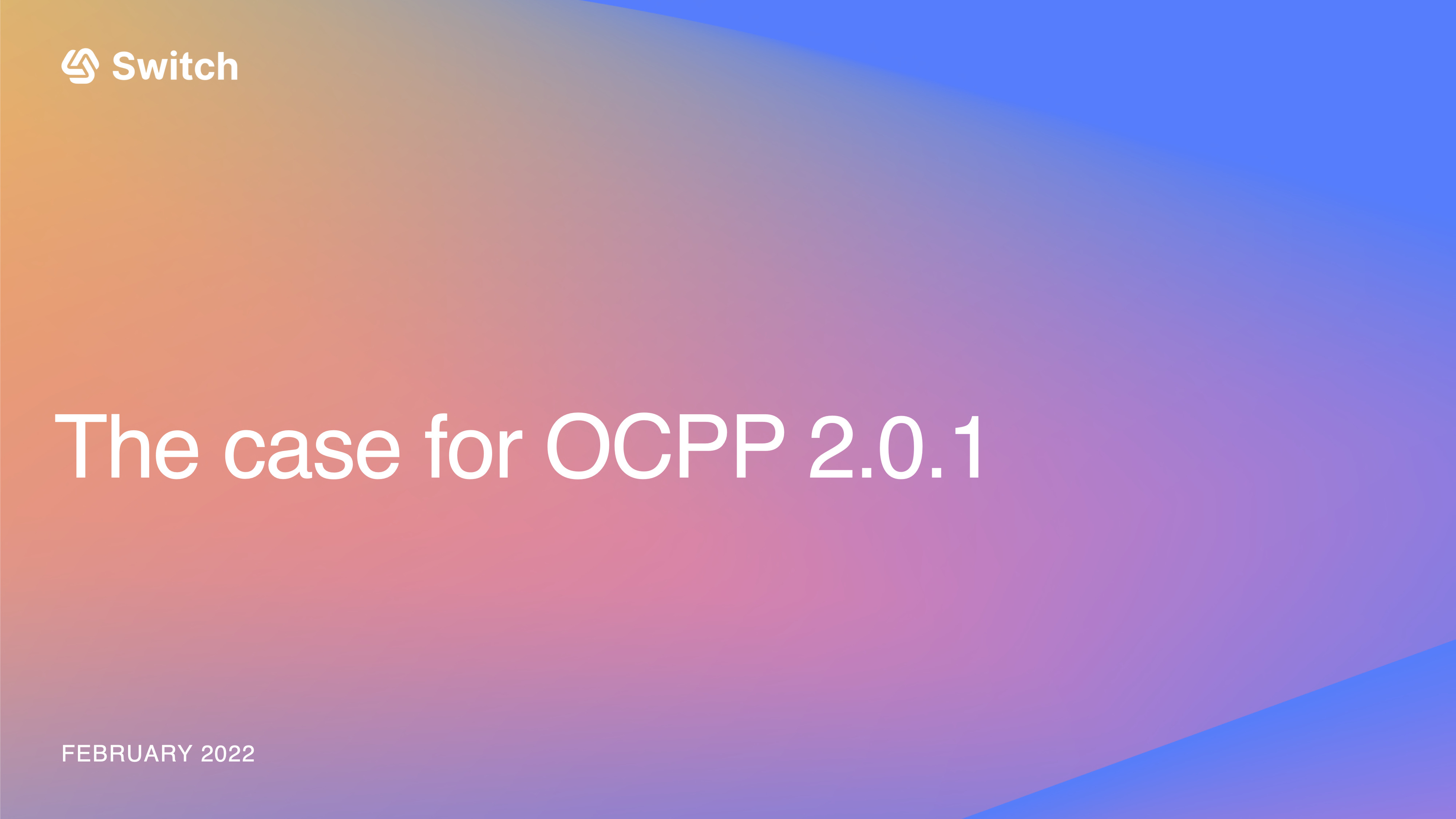 Switch

The case for OCPP 2.0.1

FEBRUARY 2022